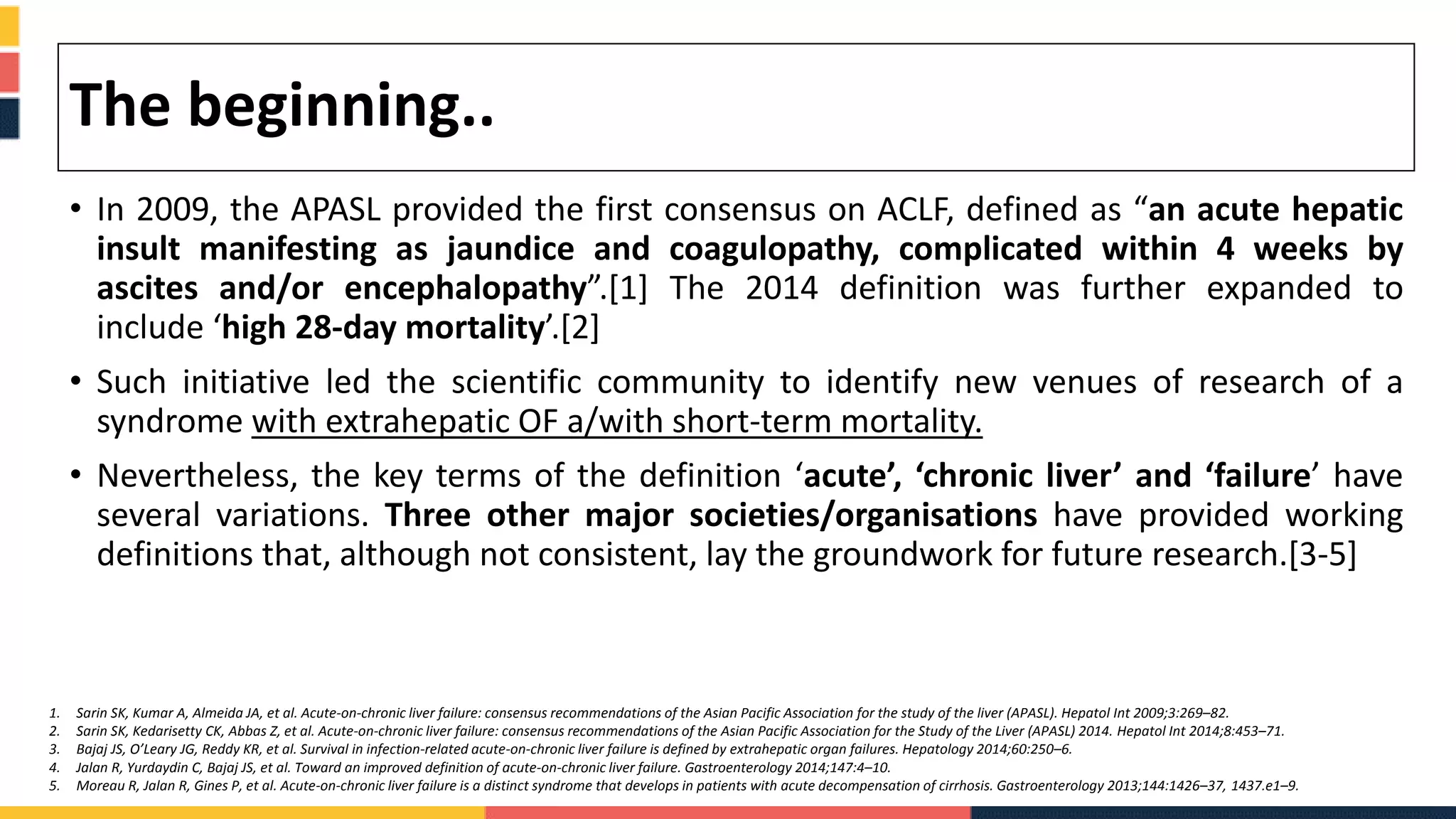 The beginning..

• In 2009, the APASL provided the first consensus on ACLF, defined as “an acute hepatic insult manifesting as jaundice and coagulopathy, complicated within 4 weeks by ascites and/or encephalopathy”.[1] The 2014 definition was further expanded to include ‘high 28-day mortality’.[2]

• Such initiative led the scientific community to identify new venues of research of a syndrome with extrahepatic OF a/with short-term mortality.

• Nevertheless, the key terms of the definition ‘acute’, ‘chronic liver’ and ‘failure’ have several variations. Three other major societies/organisations have provided working definitions that, although not consistent, lay the groundwork for future research.[3-5]

1. Sarin SK, Kumar A, Almeida JA, et al. Acute-on-chronic liver failure: consensus recommendations of the Asian Pacific Association for the study of the liver (APASL). Hepatol Int 2009;3:269–82.
2. Sarin SK, Kedarisetty CK, Abbas Z, et al. Acute-on-chronic liver failure: consensus recommendations of the Asian Pacific Association for the Study of the Liver (APASL) 2014. Hepatol Int 2014;8:453–71.
3. Bajaj JS, O’Leary JG, Reddy KR, et al. Survival in infection-related acute-on-chronic liver failure is defined by extrahepatic organ failures. Hepatology 2014;60:250–6.
4. Jalan R, Yurdaydin C, Bajaj JS, et al. Toward an improved definition of acute-on-chronic liver failure. Gastroenterology 2014;147:4–10.
5. Moreau R, Jalan R, Gines P, et al. Acute-on-chronic liver failure is a distinct syndrome that develops in patients with acute decompensation of cirrhosis. Gastroenterology 2013;144:1426–37, 1437.e1–9.